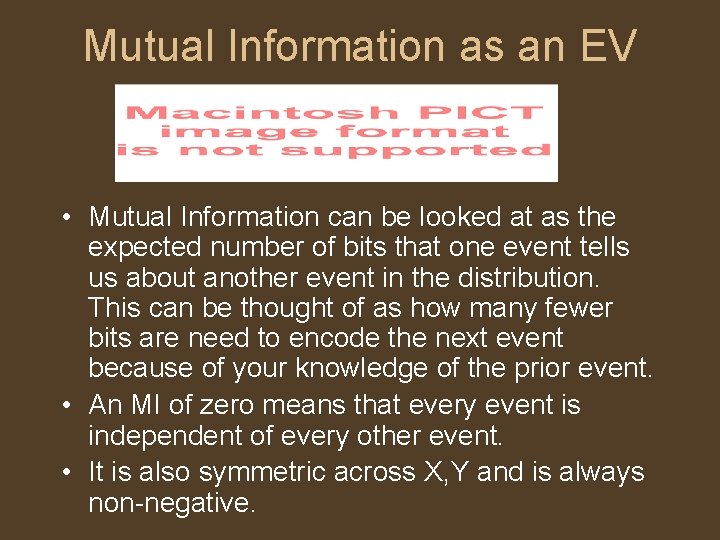 Mutual Information as an EV

Macintosh PICT image format is not supported

• Mutual Information can be looked at as the expected number of bits that one event tells us about another event in the distribution. This can be thought of as how many fewer bits are need to encode the next event because of your knowledge of the prior event.
• An MI of zero means that every event is independent of every other event.
• It is also symmetric across X,Y and is always non-negative.